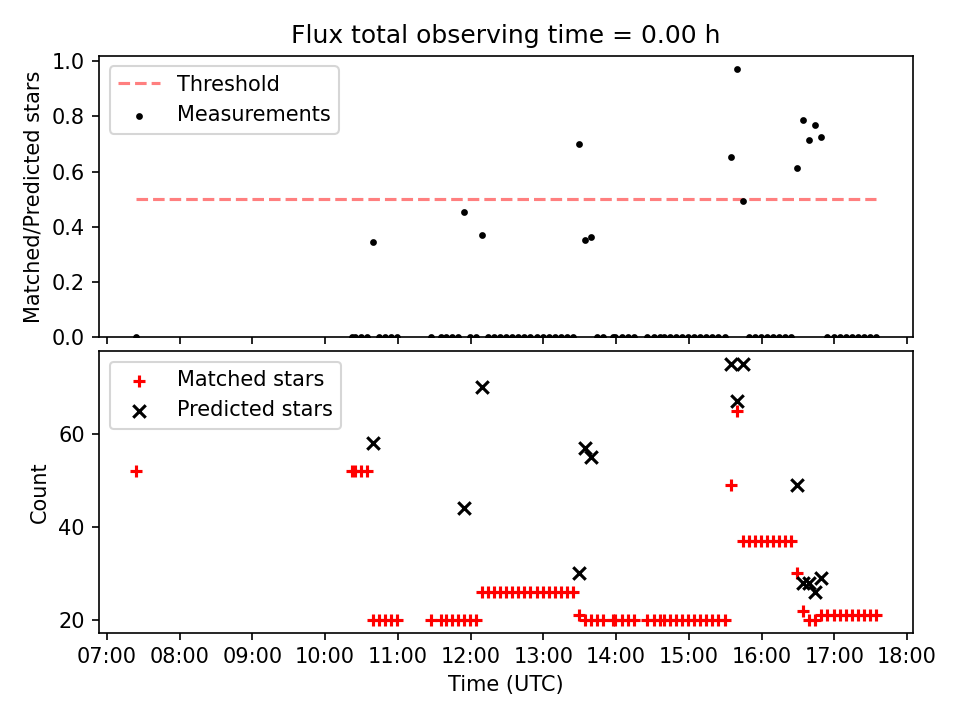 Flux total observing time = 0.00 h

Threshold
Measurements

Matched/Predicted stars

1.0
0.8
0.6
0.4
0.2
0.0

Matched stars
Predicted stars

Count

60
40
20

07:00 08:00 09:00 10:00 11:00 12:00 13:00 14:00 15:00 16:00 17:00 18:00

Time (UTC)